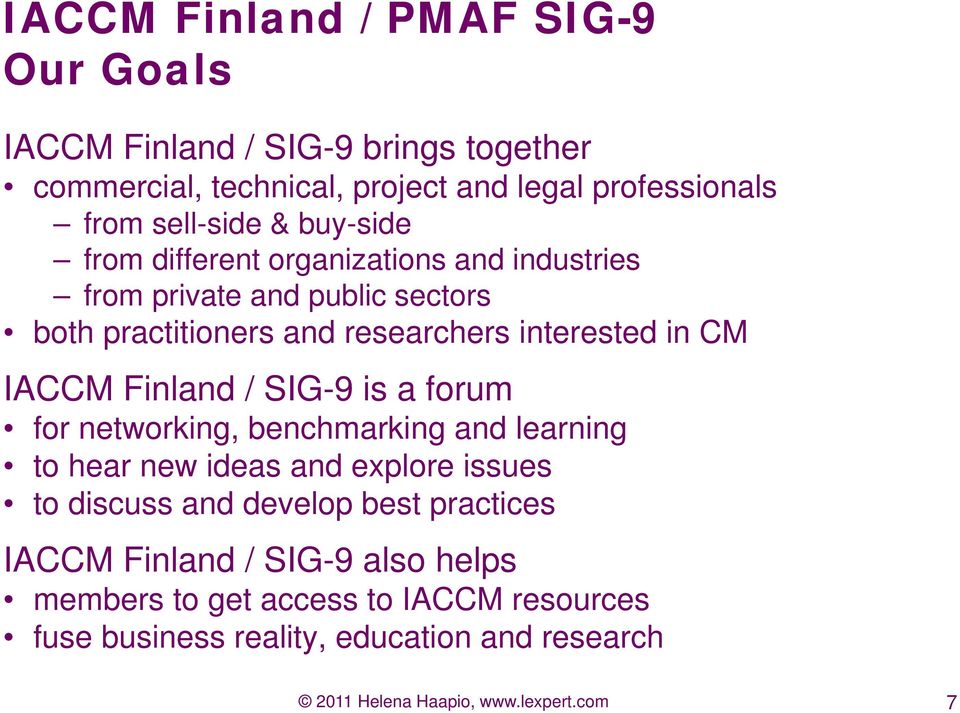 IACCM Finland / PMAF SIG-9
Our Goals

IACCM Finland / SIG-9 brings together
• commercial, technical, project and legal professionals
– from sell-side & buy-side
– from different organizations and industries
– from private and public sectors
• both practitioners and researchers interested in CM

IACCM Finland / SIG-9 is a forum
• for networking, benchmarking and learning
• to hear new ideas and explore issues
• to discuss and develop best practices

IACCM Finland / SIG-9 also helps
• members to get access to IACCM resources
• fuse business reality, education and research

© 2011 Helena Haapio, www.lexpert.com

7